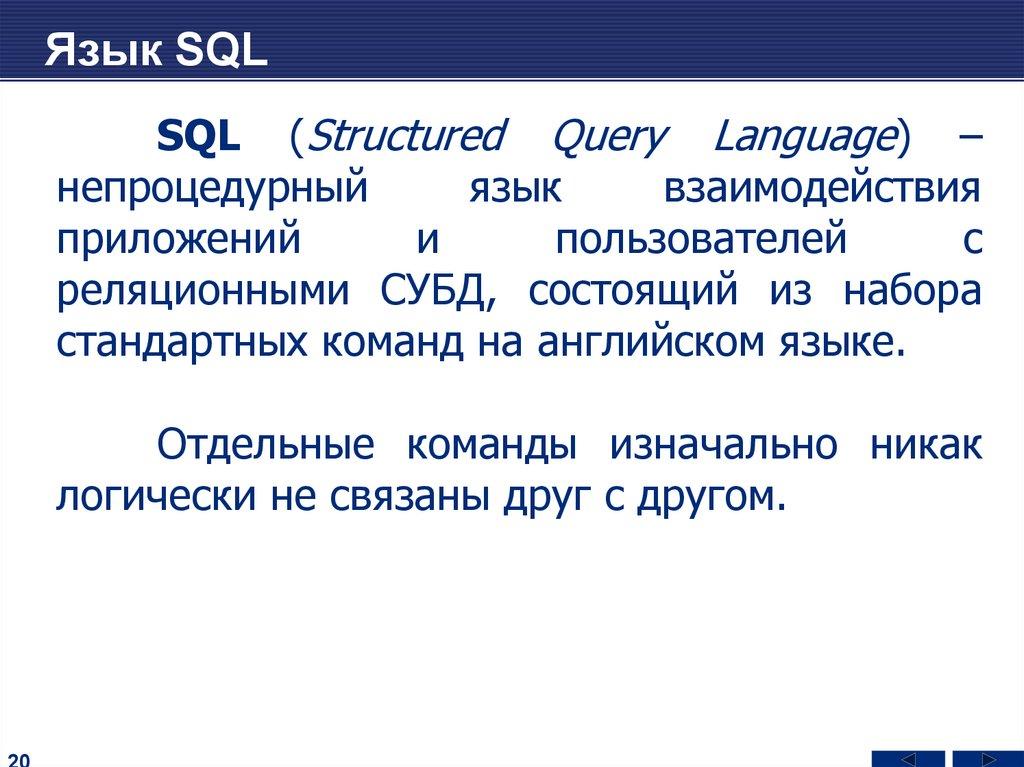 Язык SQL

SQL (Structured Query Language) – непроцедурный язык взаимодействия приложений и пользователей с реляционными СУБД, состоящий из набора стандартных команд на английском языке.

Отдельные команды изначально никак логически не связаны друг с другом.

20